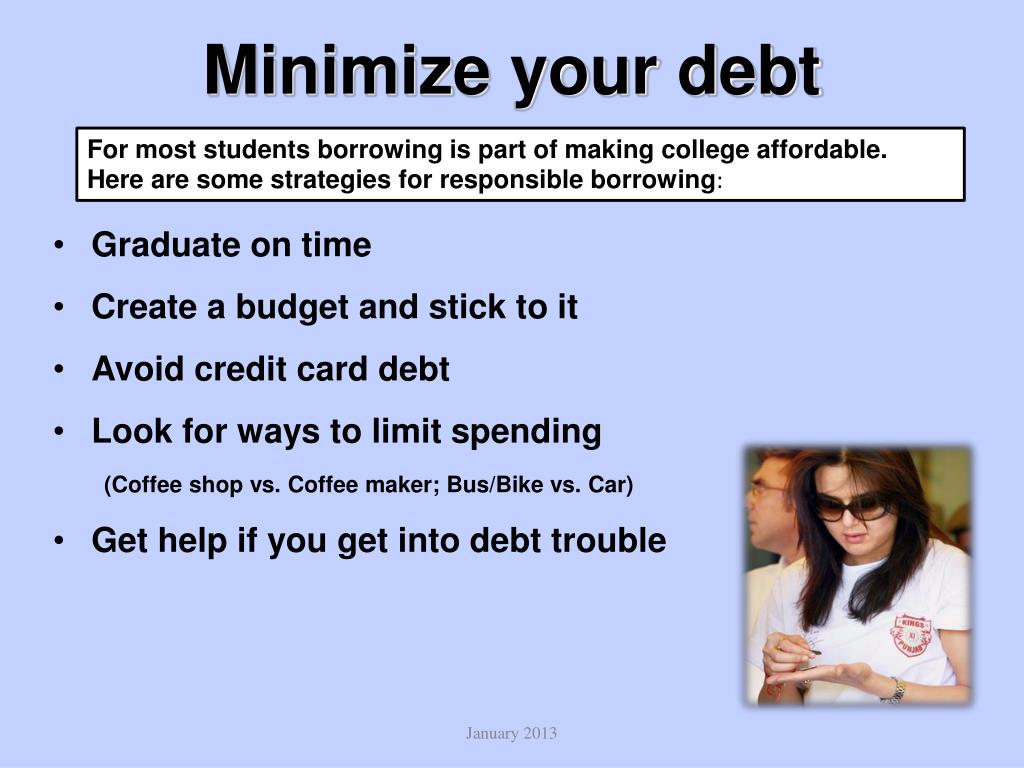 Minimize your debt

For most students borrowing is part of making college affordable. Here are some strategies for responsible borrowing:

• Graduate on time
• Create a budget and stick to it
• Avoid credit card debt
• Look for ways to limit spending
(Coffee shop vs. Coffee maker; Bus/Bike vs. Car)
• Get help if you get into debt trouble

KINGS XI PUNJAB

January 2013